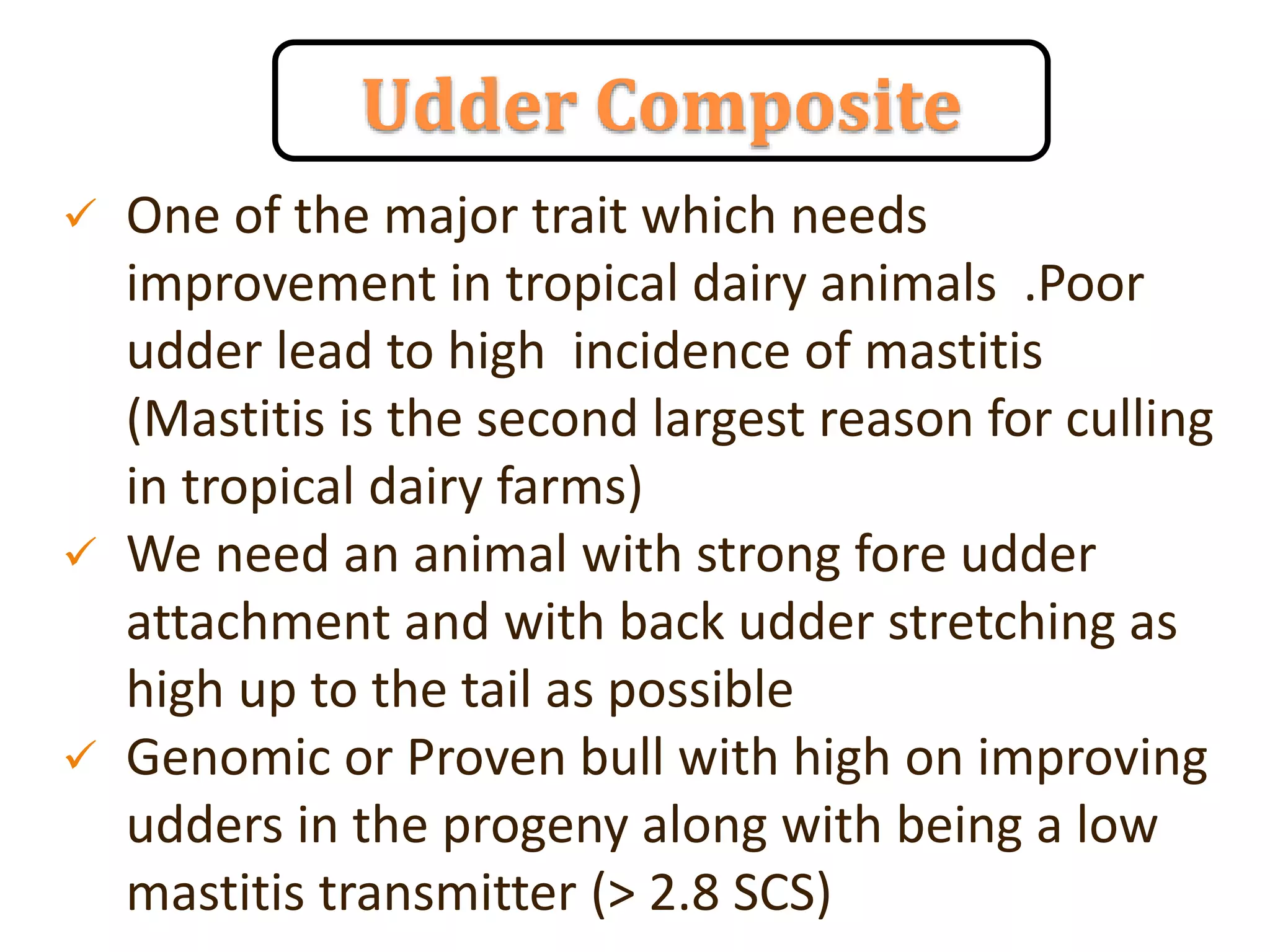 Udder Composite

✓ One of the major trait which needs improvement in tropical dairy animals .Poor udder lead to high incidence of mastitis (Mastitis is the second largest reason for culling in tropical dairy farms)

✓ We need an animal with strong fore udder attachment and with back udder stretching as high up to the tail as possible

✓ Genomic or Proven bull with high on improving udders in the progeny along with being a low mastitis transmitter (> 2.8 SCS)